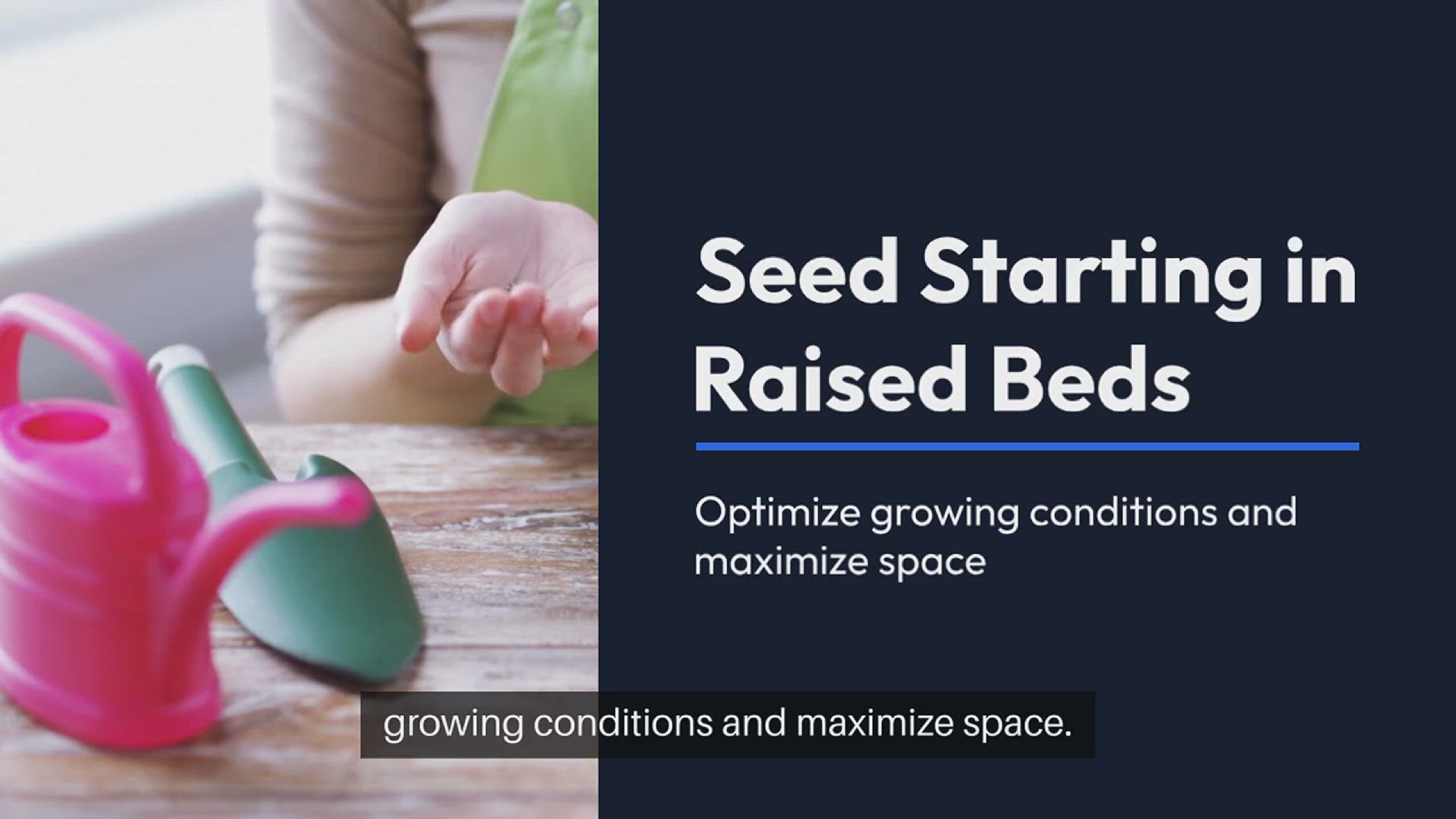 Seed Starting in Raised Beds

Optimize growing conditions and maximize space

growing conditions and maximize space.